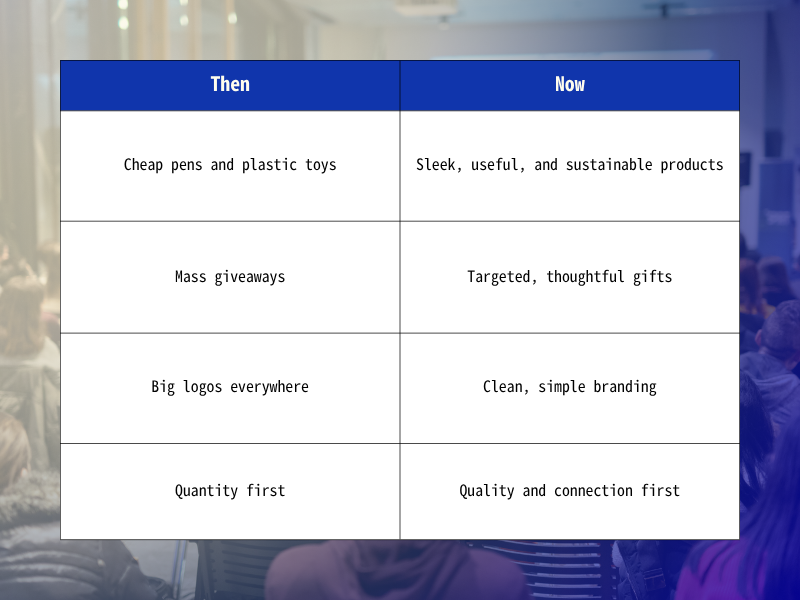 | Then | Now |
|---|---|
| Cheap pens and plastic toys | Sleek, useful, and sustainable products |
| Mass giveaways | Targeted, thoughtful gifts |
| Big logos everywhere | Clean, simple branding |
| Quantity first | Quality and connection first |